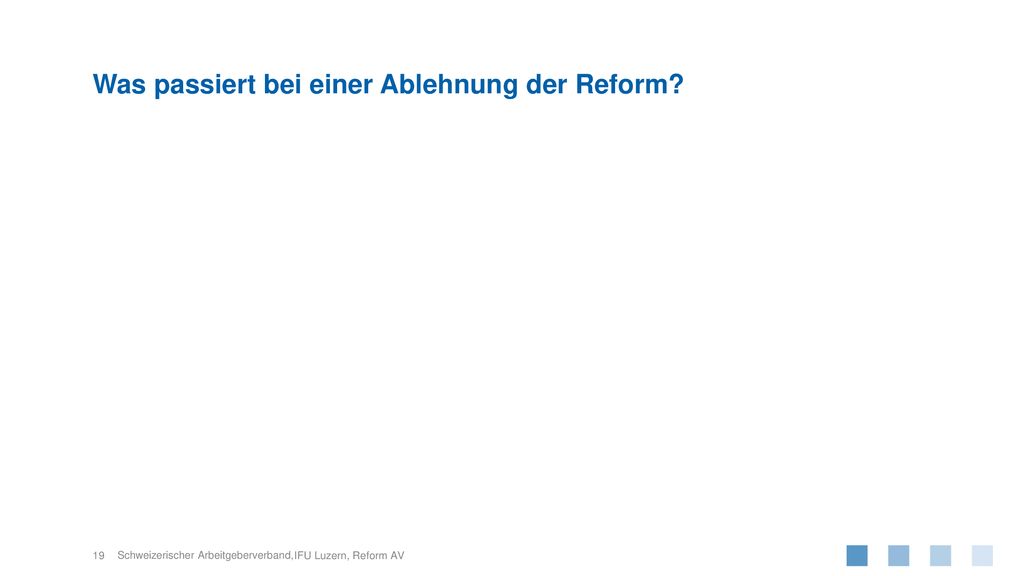 Was passiert bei einer Ablehnung der Reform?

19 Schweizerischer Arbeitgeberverband,IFU Luzern, Reform AV